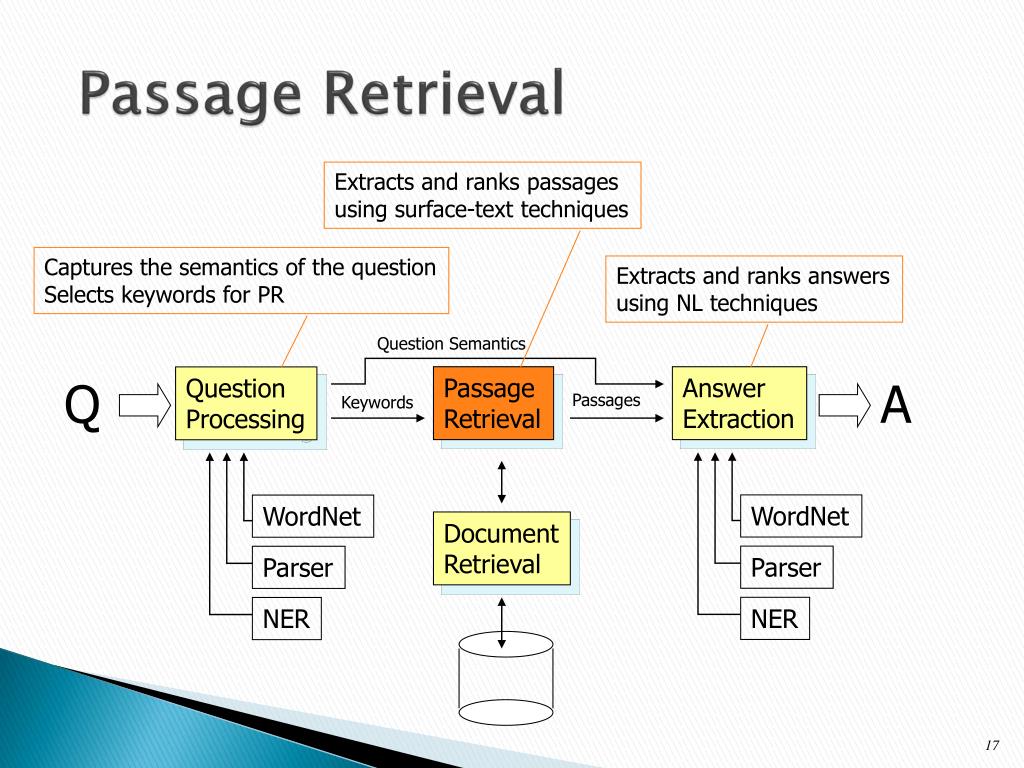 Passage Retrieval

Extracts and ranks passages using surface-text techniques

Captures the semantics of the question
Selects keywords for PR

Extracts and ranks answers using NL techniques

Question Semantics

Q

Question Processing

Keywords

Passage Retrieval

Passages

Answer Extraction

A

WordNet

Parser

NER

Document Retrieval

WordNet

Parser

NER

17